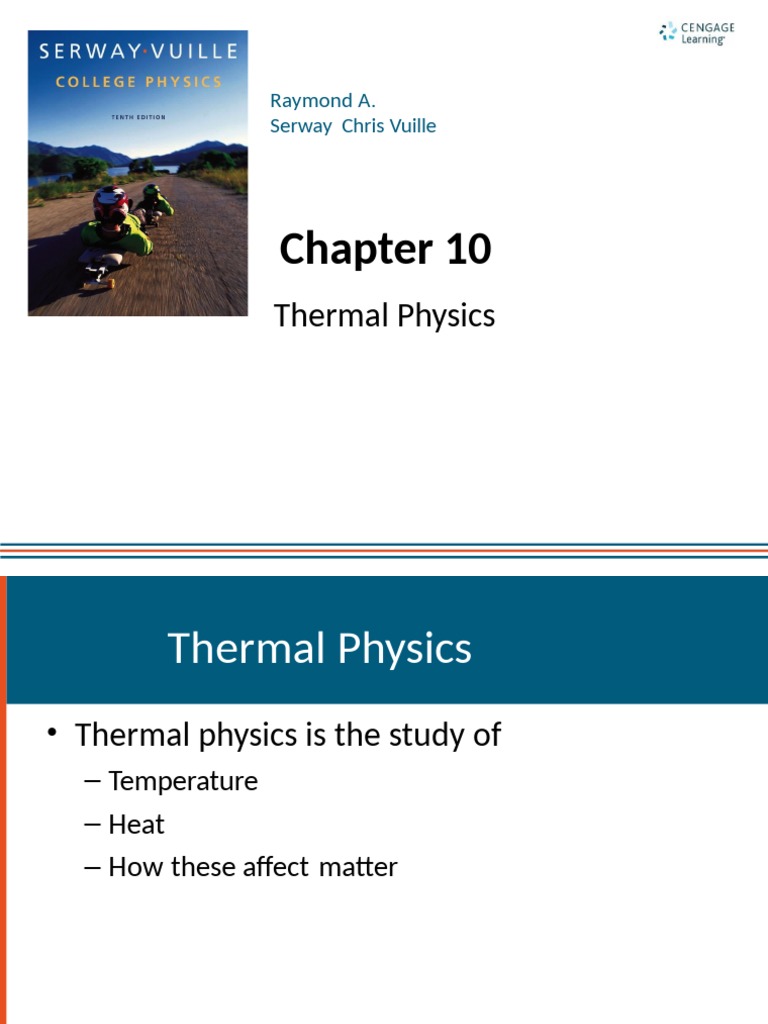 SERWAY·VUILLE
COLLEGE PHYSICS
TENTH EDITION

CENGAGE Learning

Raymond A. Serway Chris Vuille

Chapter 10

Thermal Physics

Thermal Physics

• Thermal physics is the study of
– Temperature
– Heat
– How these affect matter